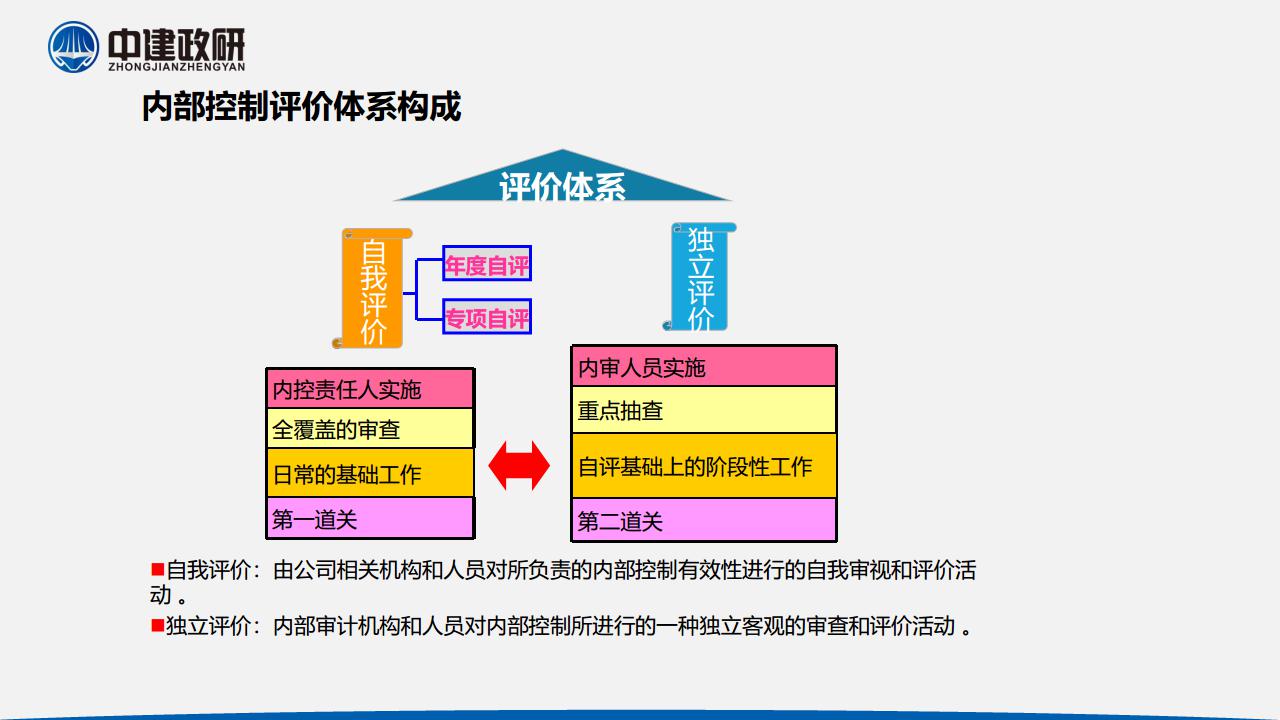 中建政研
ZHONGJIANZHENGYAN

内部控制评价体系构成

评价体系

自我评价

年度自评

专项自评

独立评价

内控责任人实施

全覆盖的审查

日常的基础工作

第一道关

内审人员实施

重点抽查

自评基础上的阶段性工作

第二道关

■自我评价：由公司相关机构和人员对所负责的内部控制有效性进行的自我审视和评价活动 。

■独立评价：内部审计机构和人员对内部控制所进行的一种独立客观的审查和评价活动 。